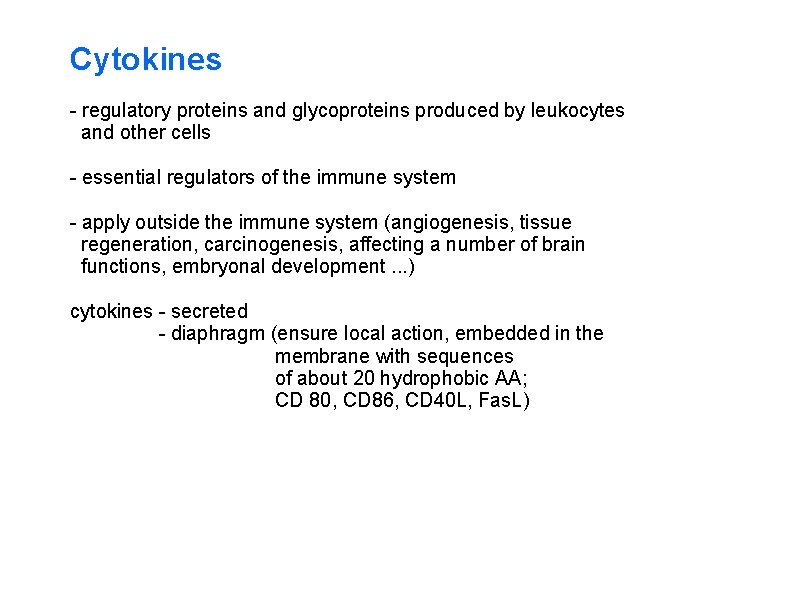 Cytokines

- regulatory proteins and glycoproteins produced by leukocytes and other cells

- essential regulators of the immune system

- apply outside the immune system (angiogenesis, tissue regeneration, carcinogenesis, affecting a number of brain functions, embryonal development ...)

cytokines - secreted
- diaphragm (ensure local action, embedded in the membrane with sequences of about 20 hydrophobic AA; CD 80, CD86, CD40L, FasL)